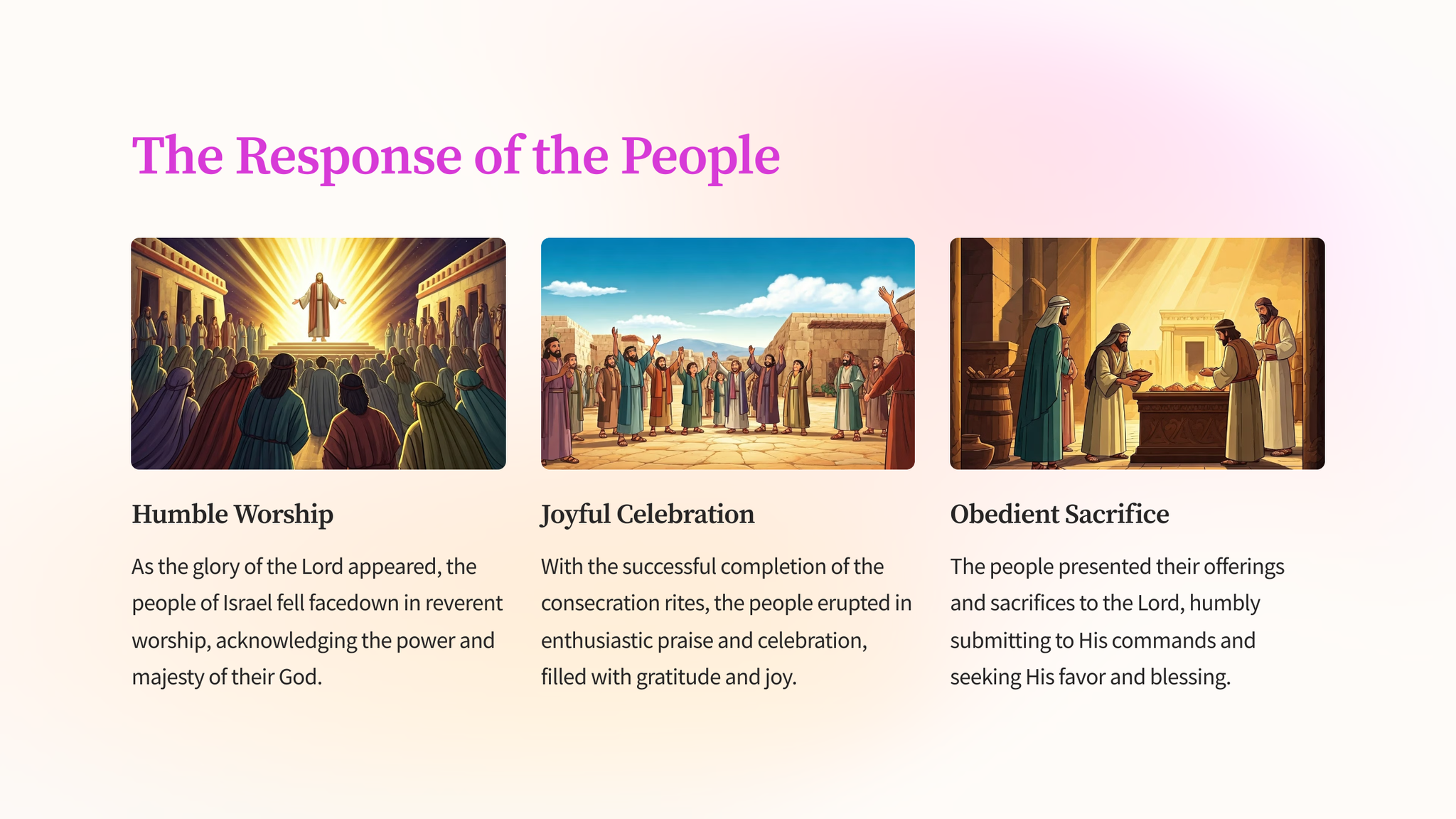 The Response of the People

Humble Worship

As the glory of the Lord appeared, the people of Israel fell facedown in reverent worship, acknowledging the power and majesty of their God.

Joyful Celebration

With the successful completion of the consecration rites, the people erupted in enthusiastic praise and celebration, filled with gratitude and joy.

Obedient Sacrifice

The people presented their offerings and sacrifices to the Lord, humbly submitting to His commands and seeking His favor and blessing.